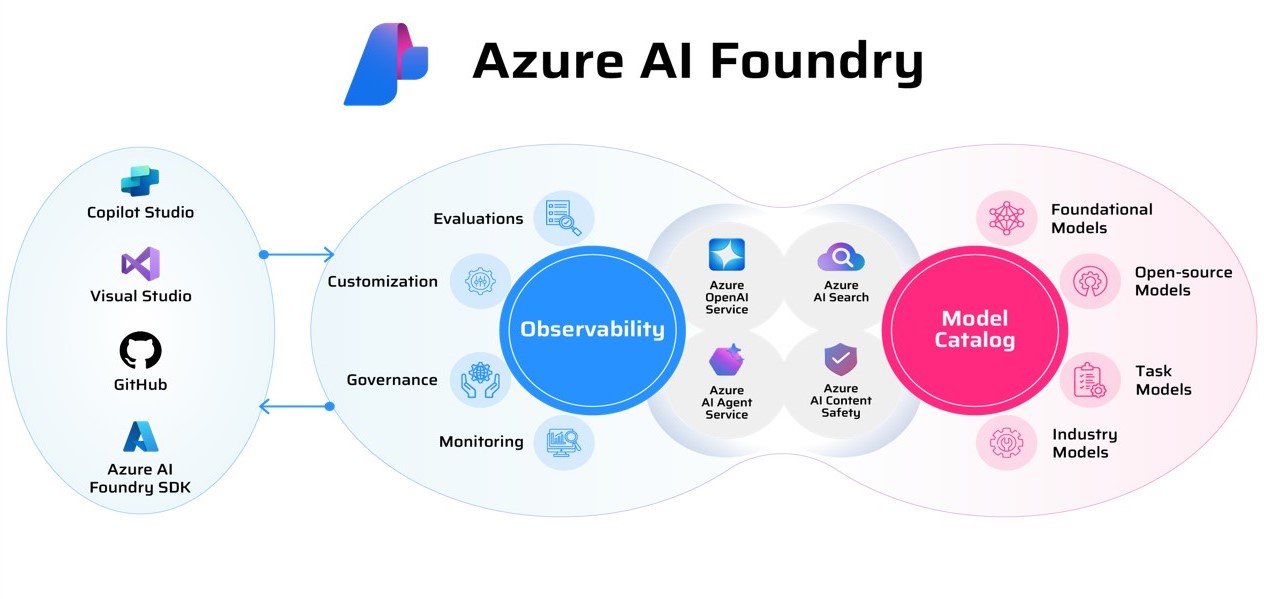 Azure AI Foundry

Copilot Studio

Visual Studio

GitHub

Azure AI Foundry SDK

Evaluations

Customization

Governance

Monitoring

Observability

Azure OpenAI Service

Azure AI Search

Azure AI Agent Service

Azure AI Content Safety

Model Catalog

Foundational Models

Open-source Models

Task Models

Industry Models